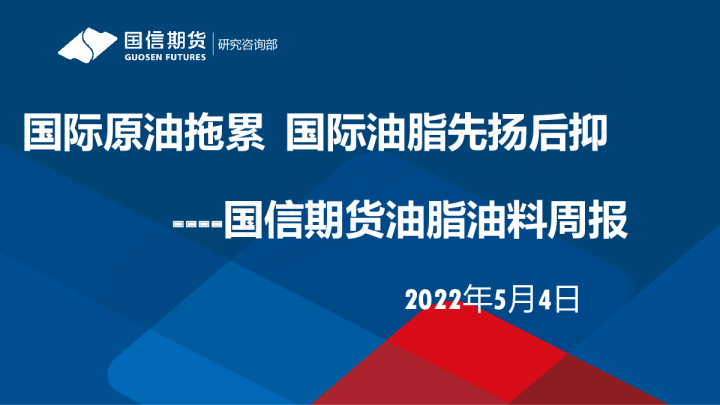 国信期货
GUOSEN FUTURES
研究咨询部

国际原油拖累 国际油脂先扬后抑

----国信期货油脂油料周报

2022年5月4日